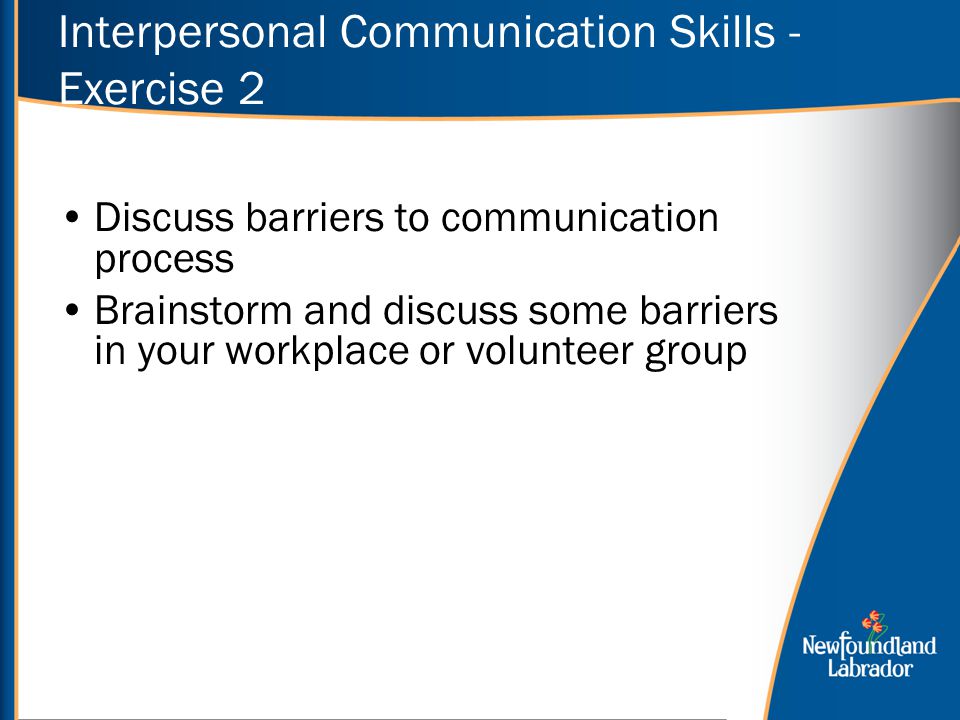 Interpersonal Communication Skills - Exercise 2

• Discuss barriers to communication process
• Brainstorm and discuss some barriers in your workplace or volunteer group

Newfoundland
Labrador